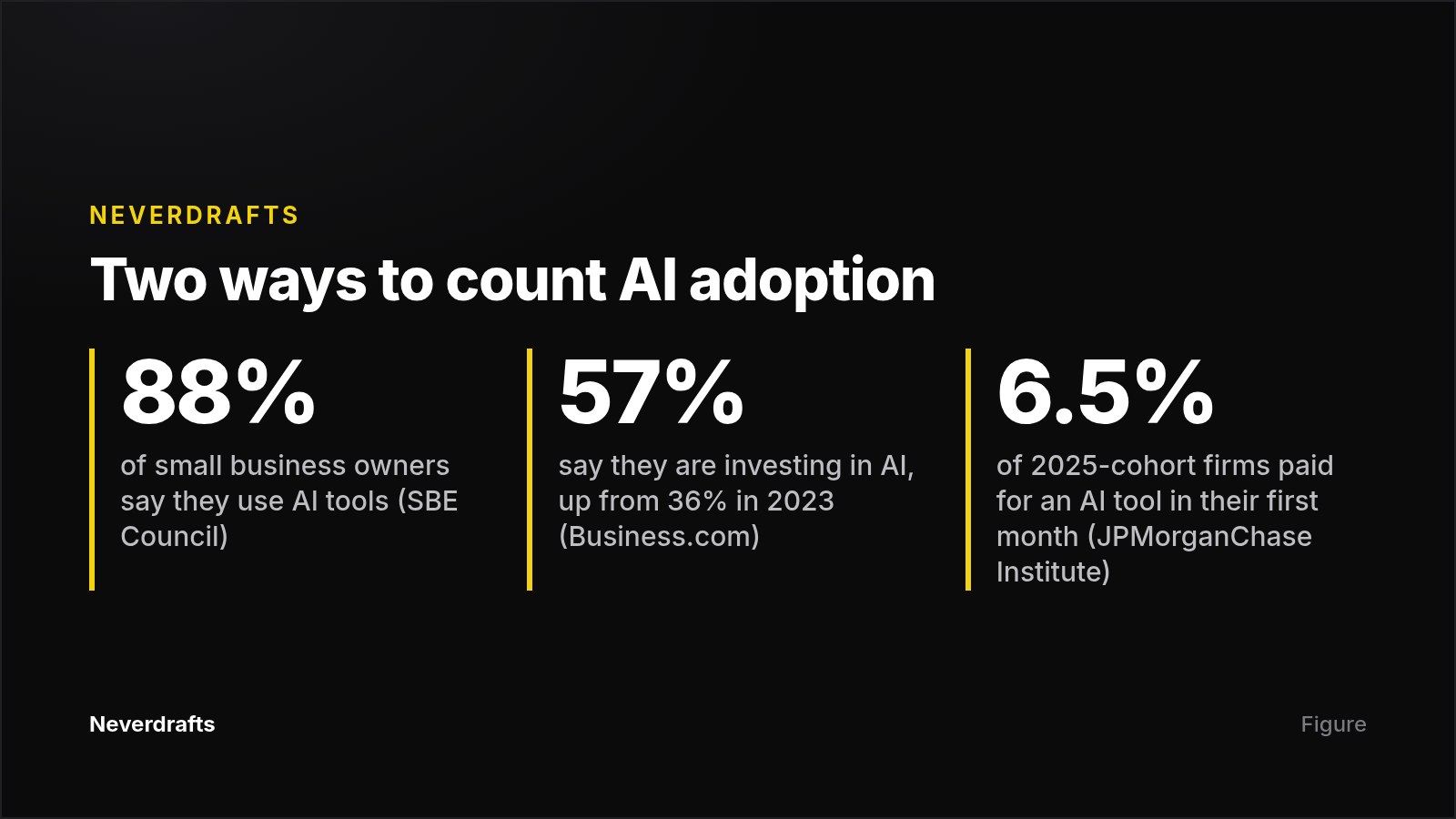 NEVERDRAFTS

Two ways to count AI adoption

88%

of small business owners say they use AI tools (SBE Council)

57%

say they are investing in AI, up from 36% in 2023 (Business.com)

6.5%

of 2025-cohort firms paid for an AI tool in their first month (JPMorganChase Institute)

Neverdrafts

Figure